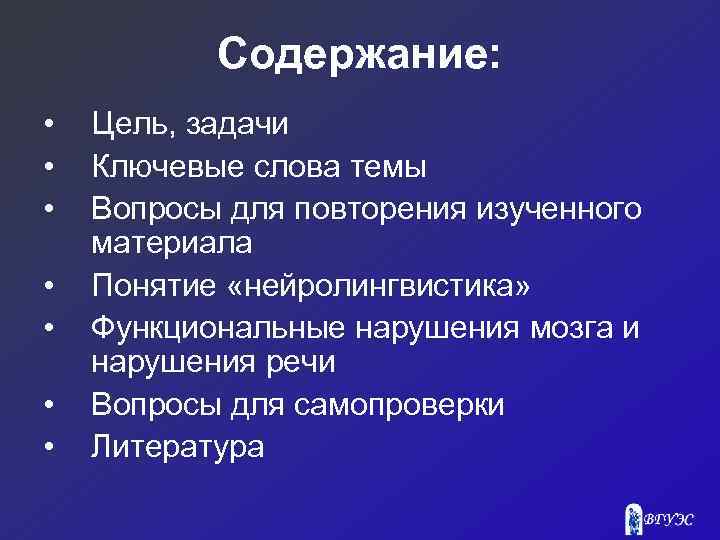 Содержание:

• Цель, задачи
• Ключевые слова темы
• Вопросы для повторения изученного материала
• Понятие «нейролингвистика»
• Функциональные нарушения мозга и нарушения речи
• Вопросы для самопроверки
• Литература

ВГУЭС